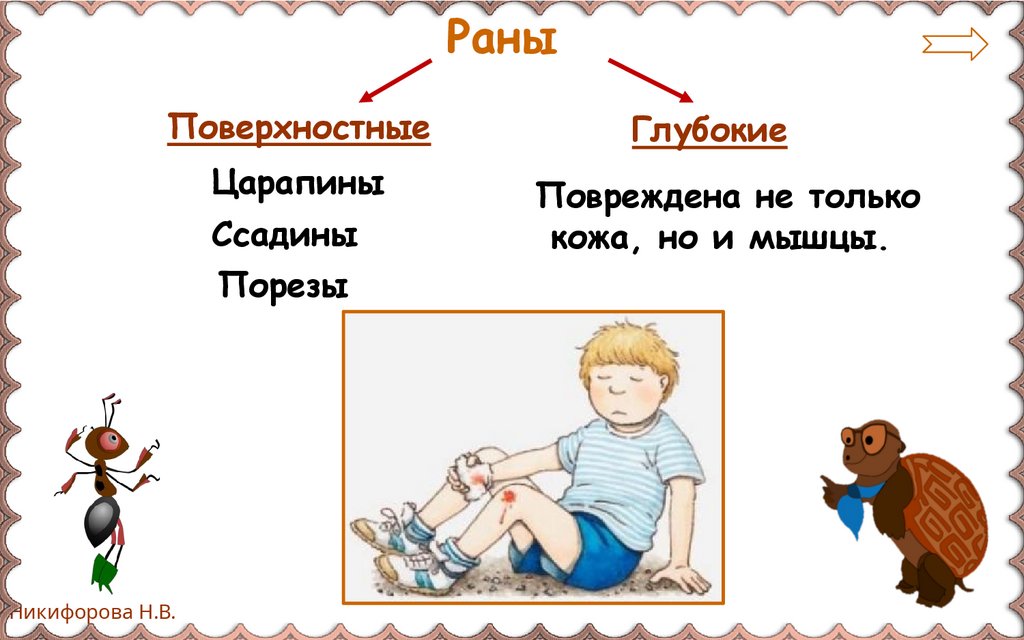 Раны

Поверхностные

Царапины
Ссадины
Порезы

Глубокие

Повреждена не только кожа, но и мышцы.

Никифорова Н.В.